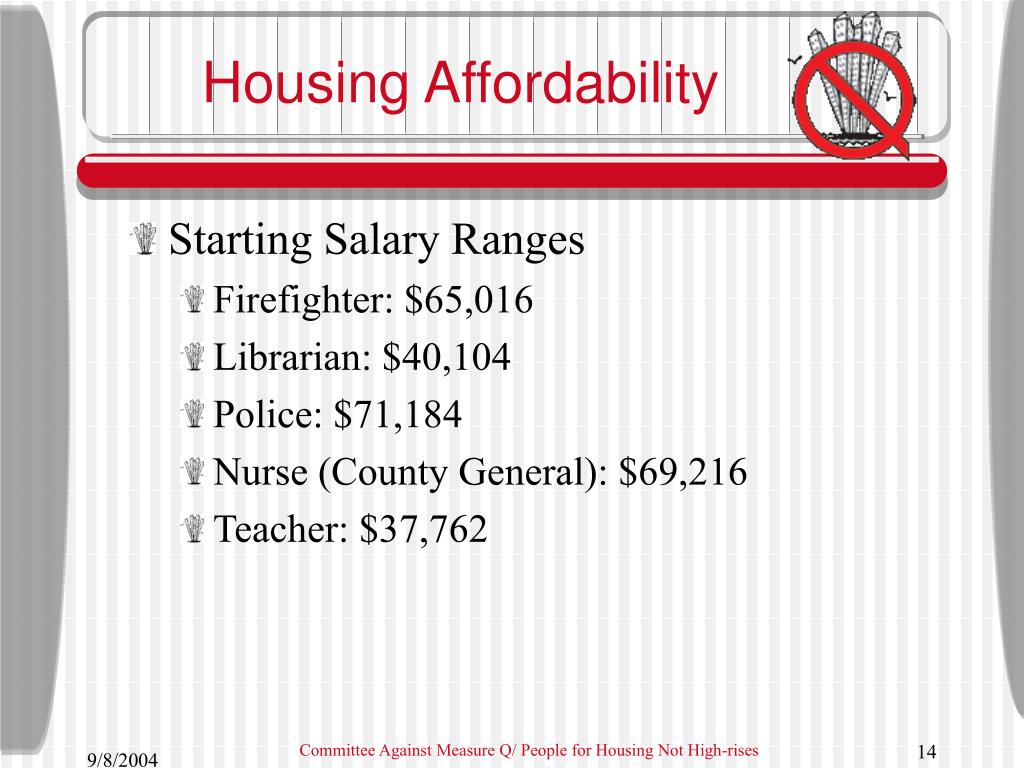 Housing Affordability

Starting Salary Ranges

Firefighter: \$65,016

Librarian: \$40,104

Police: \$71,184

Nurse (County General): \$69,216

Teacher: \$37,762

9/8/2004

Committee Against Measure Q/ People for Housing Not High-rises

14